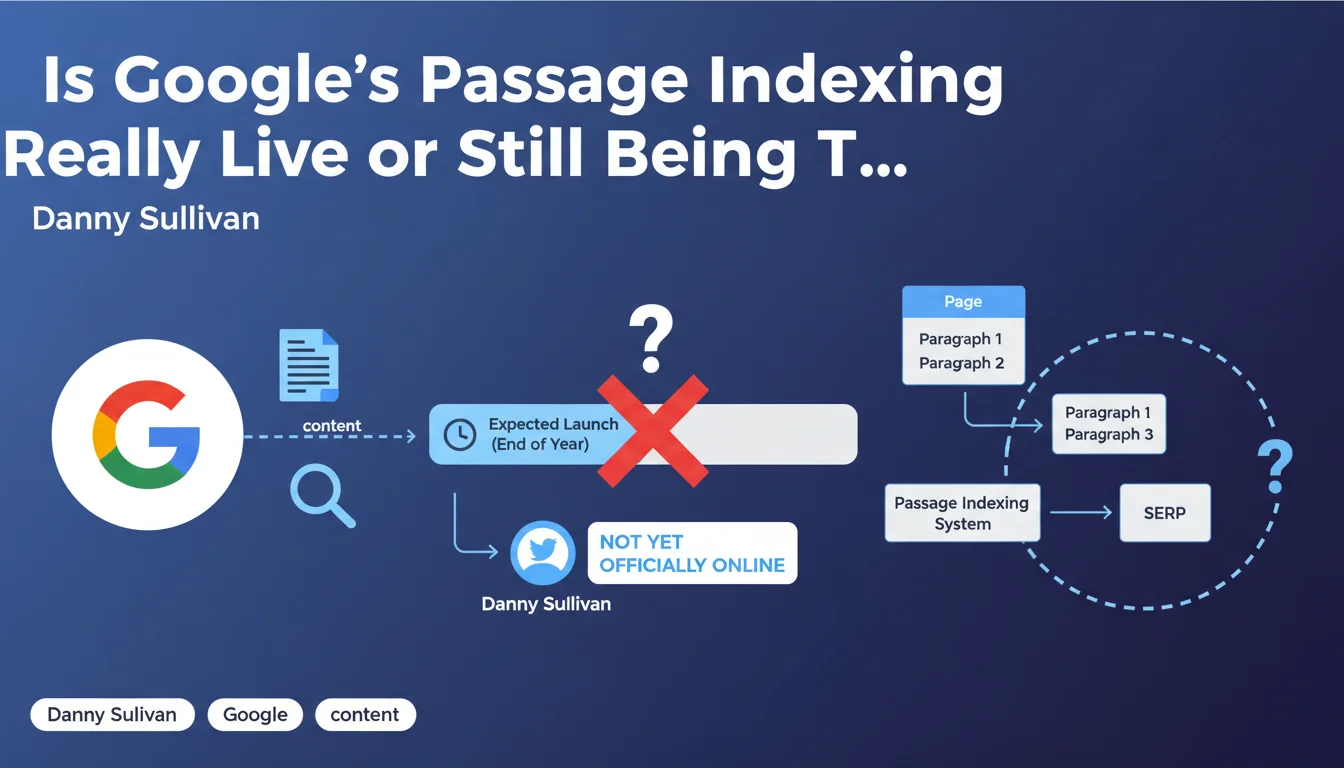 Is Google's Passage Indexing Really Live or Still Being T...

Danny Sullivan

content

Expected Launch (End of Year)

?

NOT YET OFFICIALLY ONLINE

Danny Sullivan

Page

Paragraph 1
Paragraph 2

Paragraph 1
Paragraph 3

Passage Indexing System

SERP

?

Danny Sulivan

Google

content